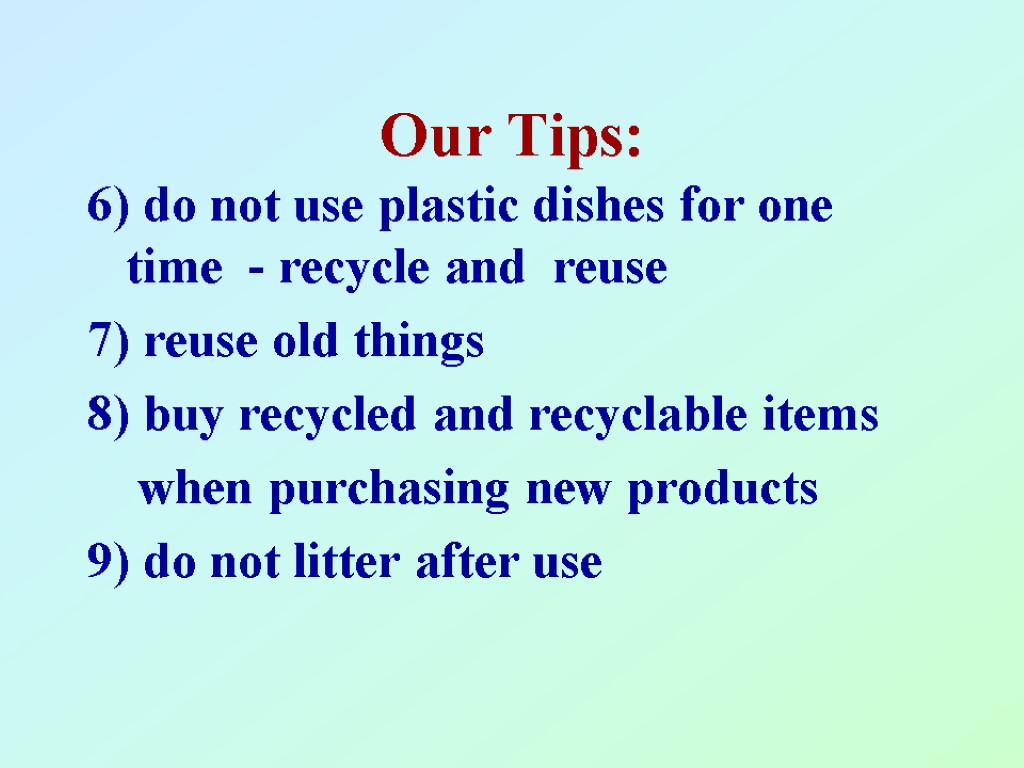 Our Tips:

6) do not use plastic dishes for one time - recycle and reuse

7) reuse old things

8) buy recycled and recyclable items when purchasing new products

9) do not litter after use